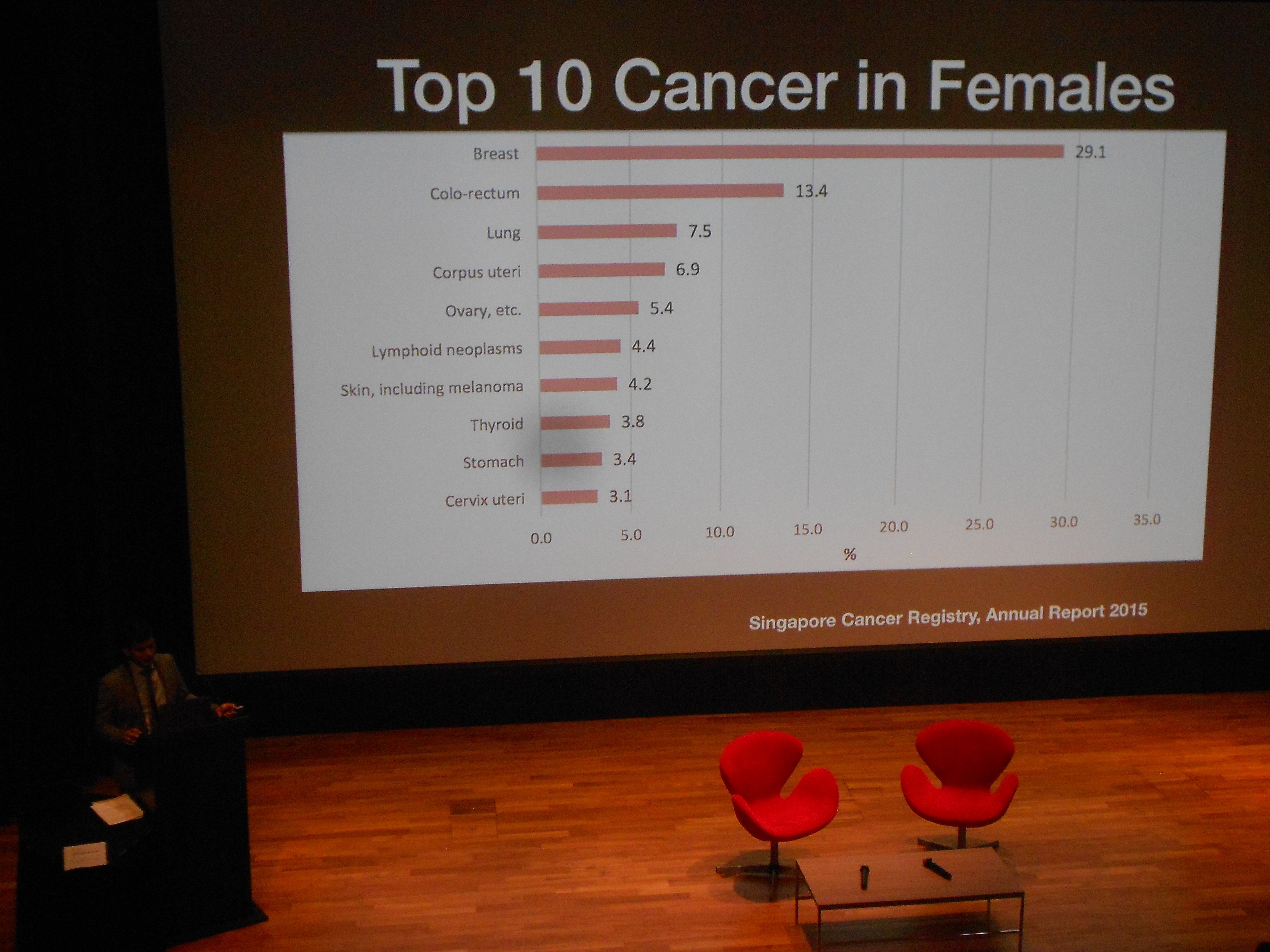 Top 10 Cancer in Females

Breast 29.1
Colo-rectum 13.4
Lung 7.5
Corpus uteri 6.9
Ovary, etc. 5.4
Lymphoid neoplasms 4.4
Skin, including melanoma 4.2
Thyroid 3.8
Stomach 3.4
Cervix uteri 3.1

0.0 5.0 10.0 15.0 20.0 25.0 30.0 35.0
%

Singapore Cancer Registry, Annual Report 2015